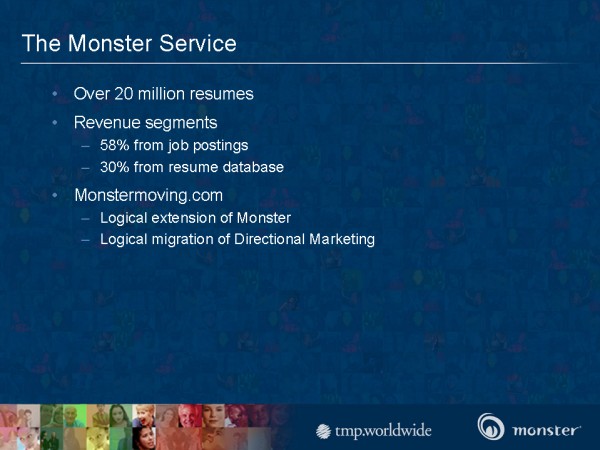 The Monster Service

• Over 20 million resumes
• Revenue segments
– 58% from job postings
– 30% from resume database
• Monstermoving.com
– Logical extension of Monster
– Logical migration of Directional Marketing

tmp.worldwide

monster